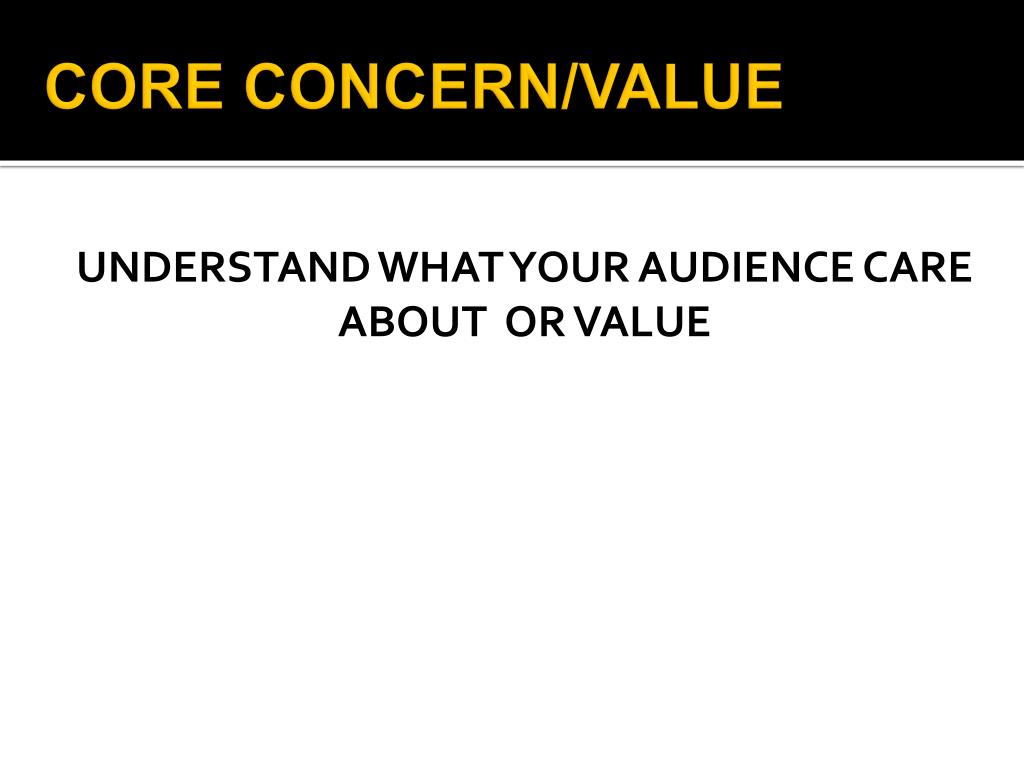 CORE CONCERN/VALUE

UNDERSTAND WHAT YOUR AUDIENCE CARE ABOUT OR VALUE